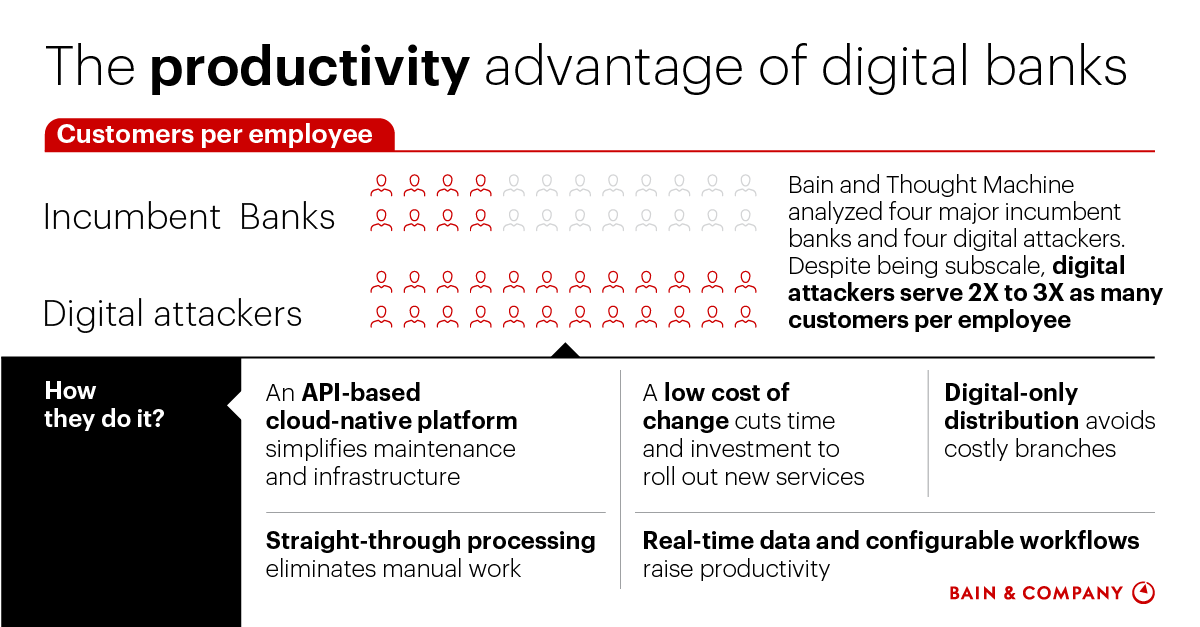 The productivity advantage of digital banks

Customers per employee

Incumbent Banks

Digital attackers

Bain and Thought Machine analyzed four major incumbent banks and four digital attackers. Despite being subscale, digital attackers serve 2X to 3X as many customers per employee

How they do it?

An API-based cloud-native platform simplifies maintenance and infrastructure

A low cost of change cuts time and investment to roll out new services

Digital-only distribution avoids costly branches

Straight-through processing eliminates manual work

Real-time data and configurable workflows raise productivity

BAIN & COMPANY